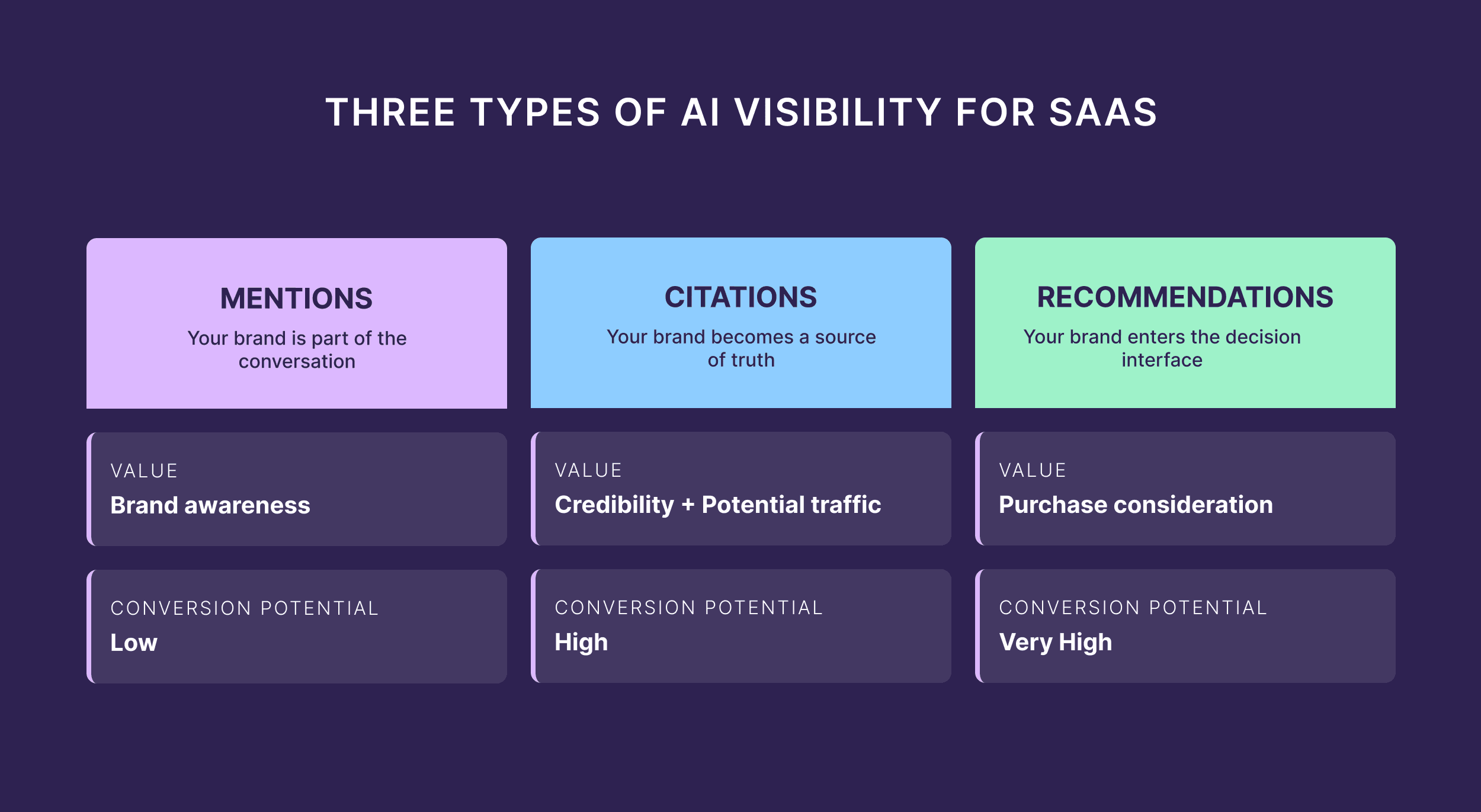 THREE TYPES OF AI VISIBILITY FOR SAAS

MENTIONS
Your brand is part of the conversation

VALUE
Brand awareness

CONVERSION POTENTIAL
Low

CITATIONS
Your brand becomes a source of truth

VALUE
Credibility + Potential traffic

CONVERSION POTENTIAL
High

RECOMMENDATIONS
Your brand enters the decision interface

VALUE
Purchase consideration

CONVERSION POTENTIAL
Very High